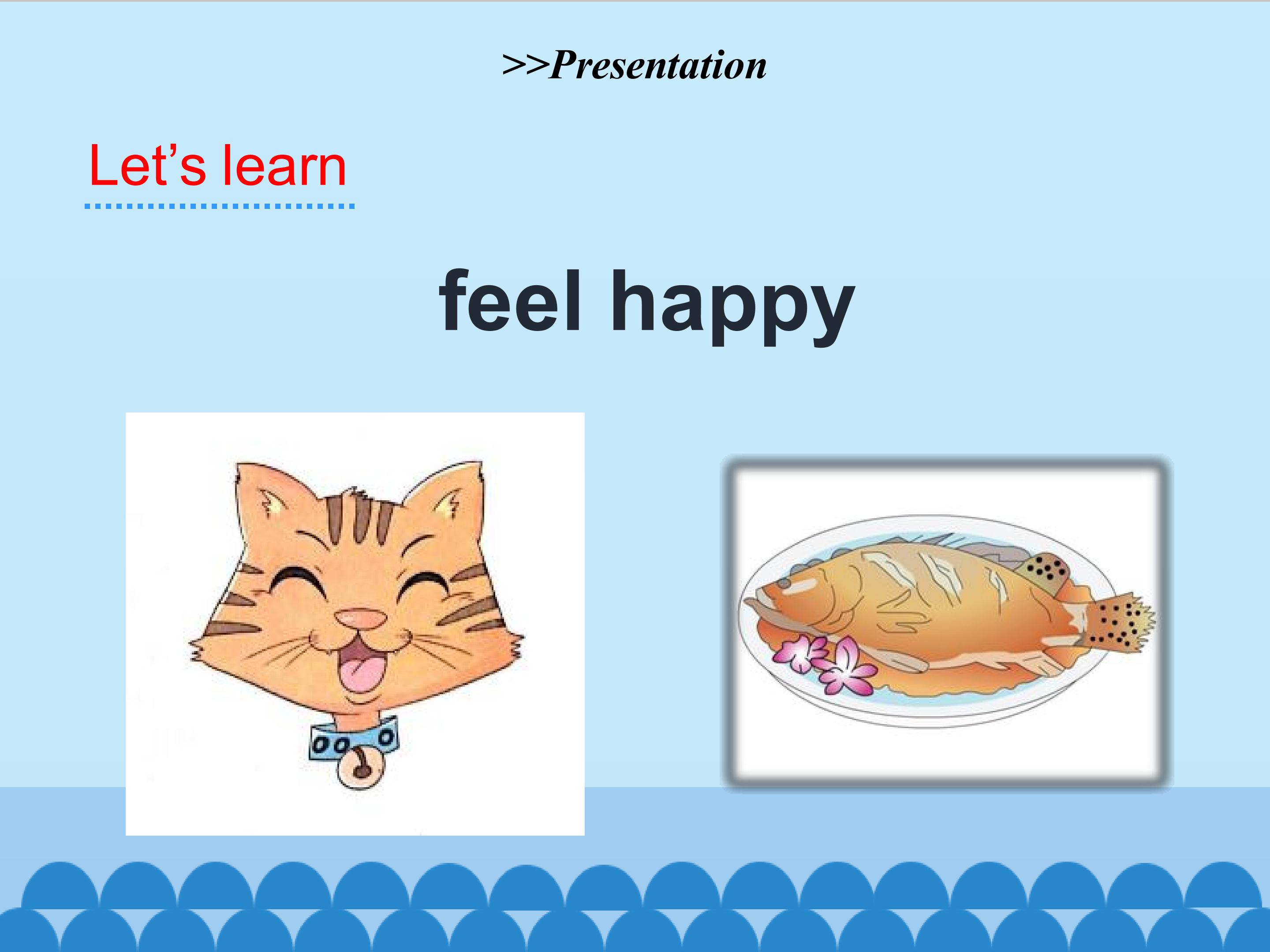 >>Presentation

Let’s learn

feel happy